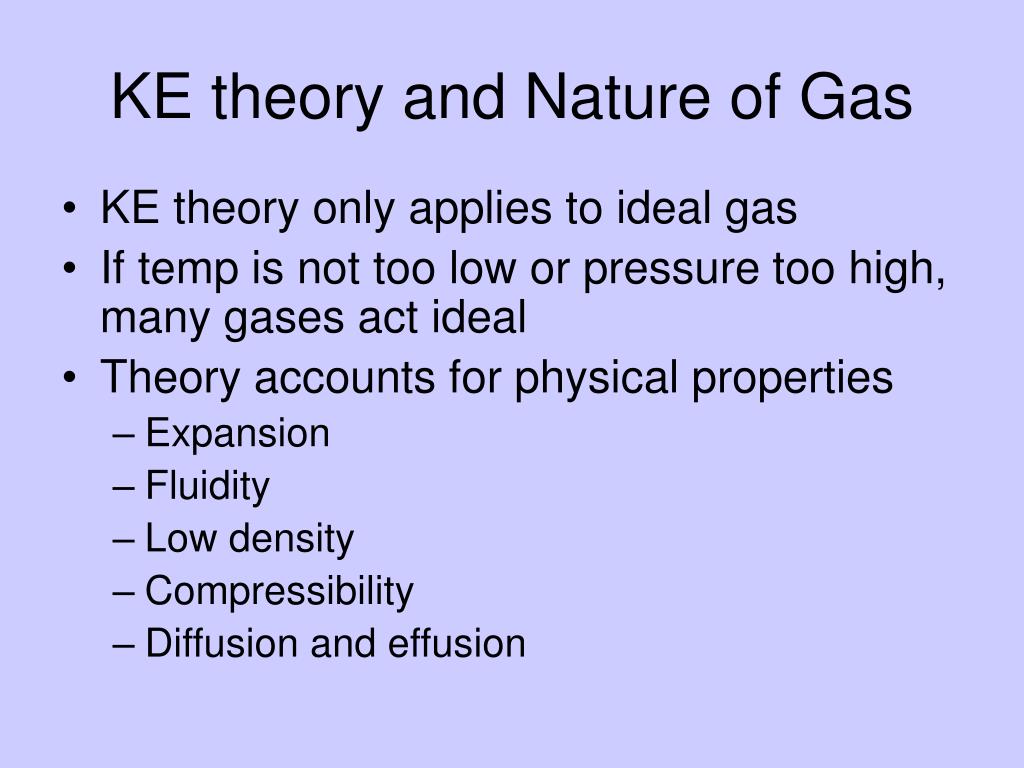 KE theory and Nature of Gas

• KE theory only applies to ideal gas
• If temp is not too low or pressure too high, many gases act ideal
• Theory accounts for physical properties
– Expansion
– Fluidity
– Low density
– Compressibility
– Diffusion and effusion